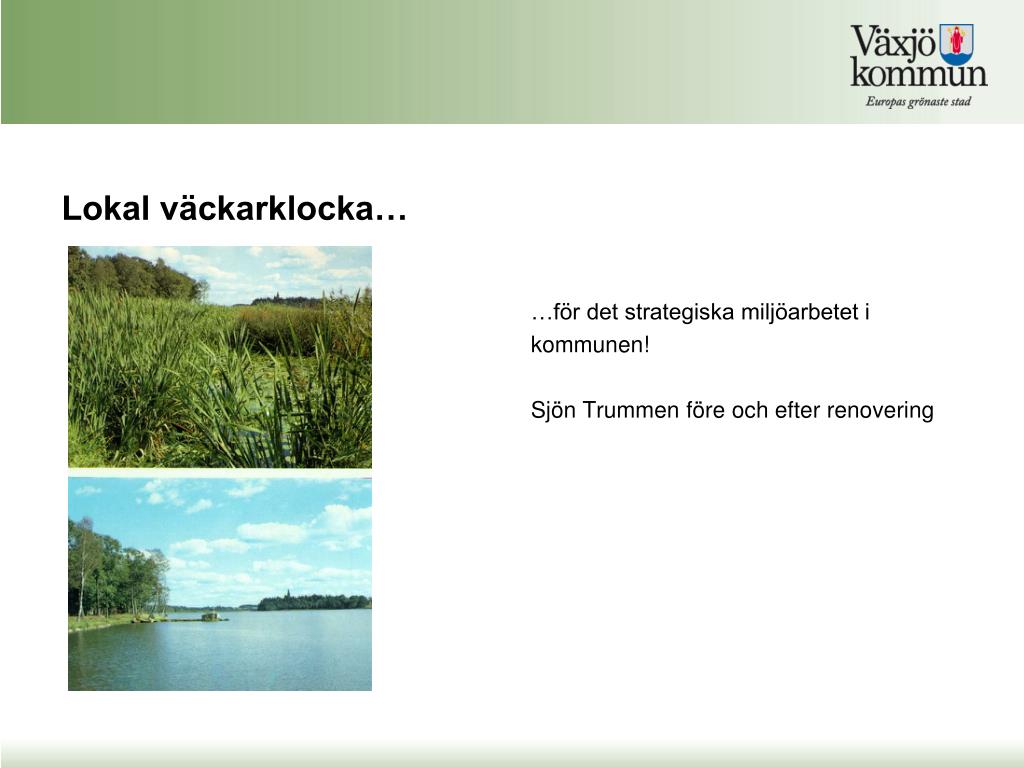 Växjö kommun
Europas grönaste stad

Lokal väckarklocka…

…för det strategiska miljöarbetet i kommunen!

Sjön Trummen före och efter renovering